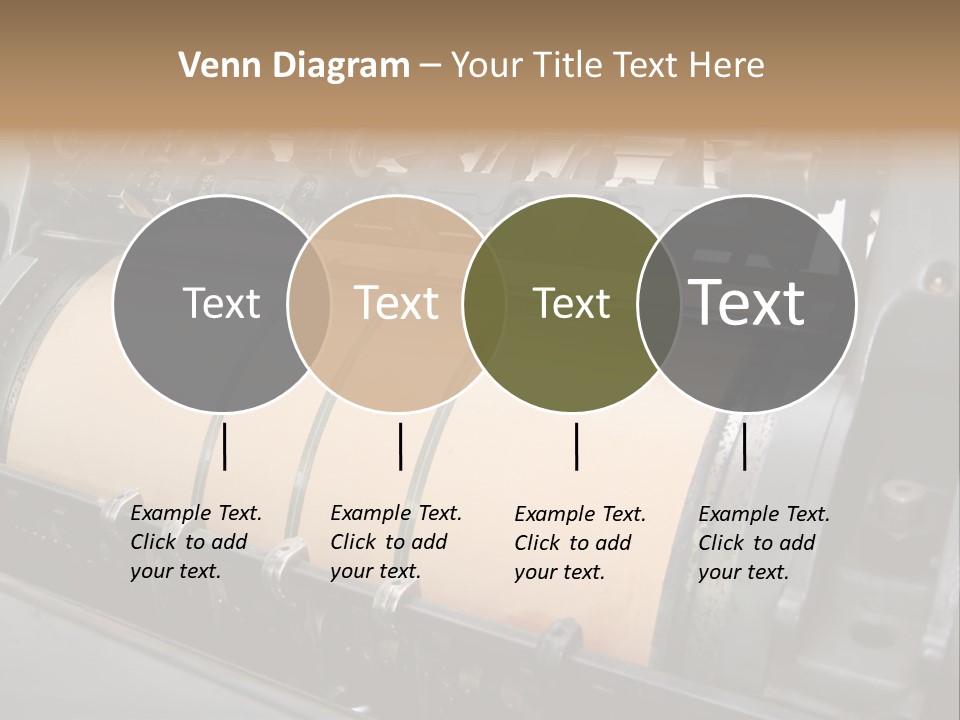 Venn Diagram – Your Title Text Here

Text

Text

Text

Text

Example Text. Click to add your text.

Example Text. Click to add your text.

Example Text. Click to add your text.

Example Text. Click to add your text.